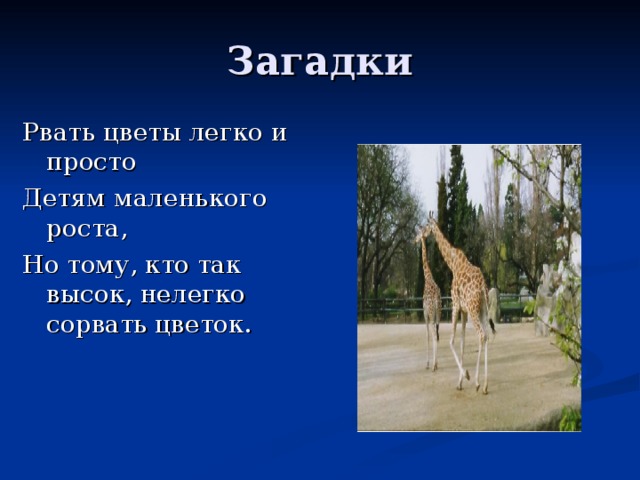 Загадки

Рвать цветы легко и просто

Детям маленького роста,

Но тому, кто так высок, нелегко сорвать цветок.